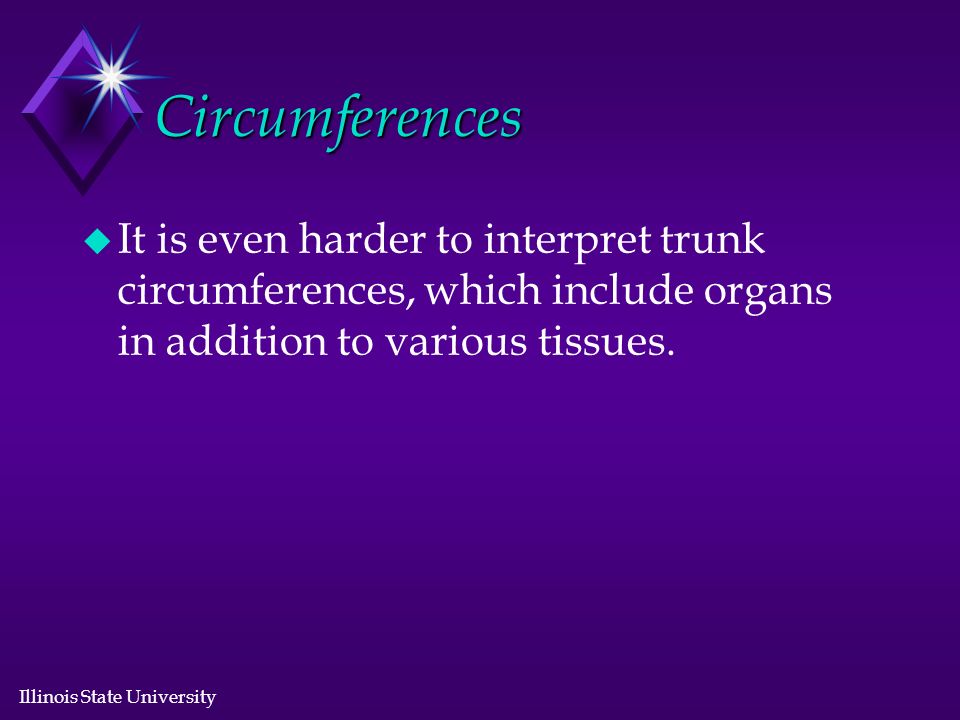 Circumferences

It is even harder to interpret trunk circumferences, which include organs in addition to various tissues.

Illinois State University